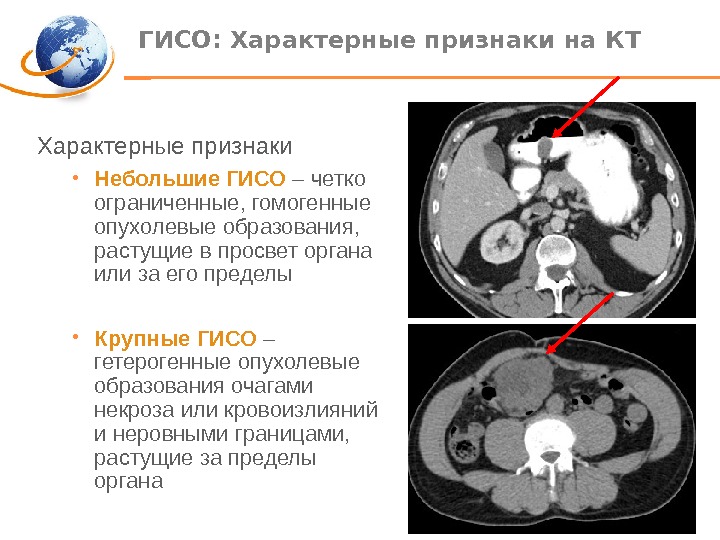 ГИСО: Характерные признаки на КТ

Характерные признаки

• Небольшие ГИСО – четко ограниченные, гомогенные опухолевые образования, растущие в просвет органа или за его пределы

• Крупные ГИСО – гетерогенные опухолевые образования очагами некроза или кровоизлияний и неровными границами, растущие за пределы органа